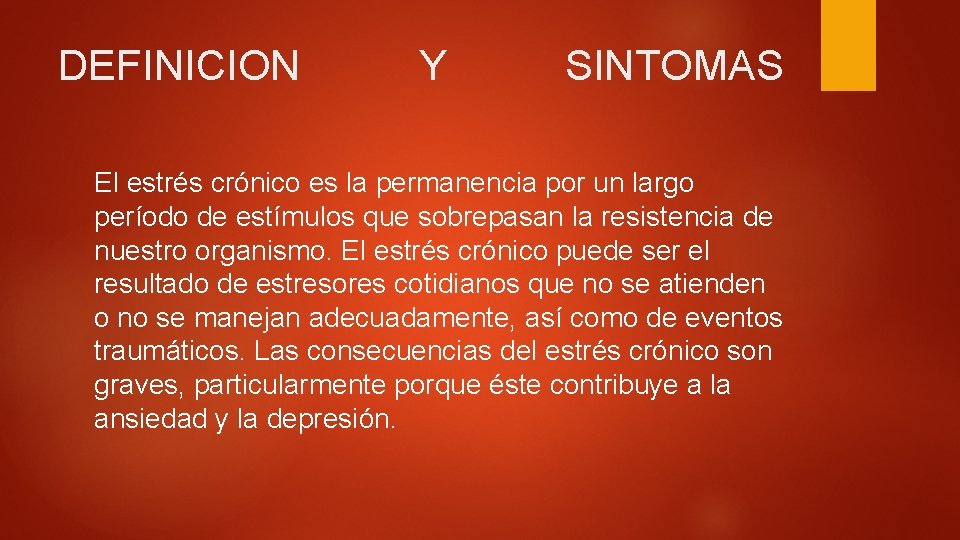 DEFINICION Y SINTOMAS

El estrés crónico es la permanencia por un largo período de estímulos que sobrepasan la resistencia de nuestro organismo. El estrés crónico puede ser el resultado de estresores cotidianos que no se atienden o no se manejan adecuadamente, así como de eventos traumáticos. Las consecuencias del estrés crónico son graves, particularmente porque éste contribuye a la ansiedad y la depresión.